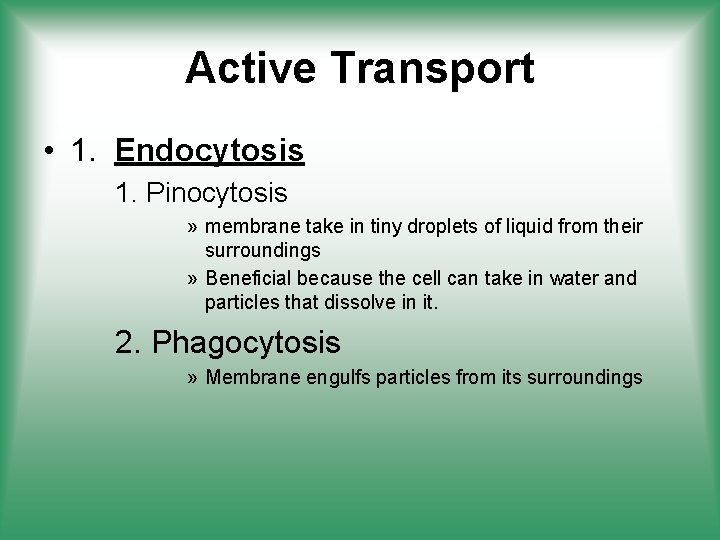 Active Transport

• 1. Endocytosis

1. Pinocytosis

» membrane take in tiny droplets of liquid from their surroundings

» Beneficial because the cell can take in water and particles that dissolve in it.

2. Phagocytosis

» Membrane engulfs particles from its surroundings